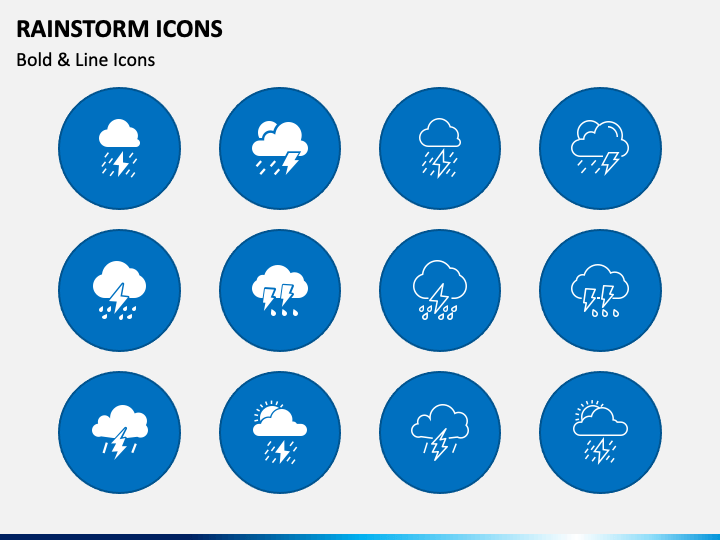 RAINSTORM ICONS
Bold & Line Icons